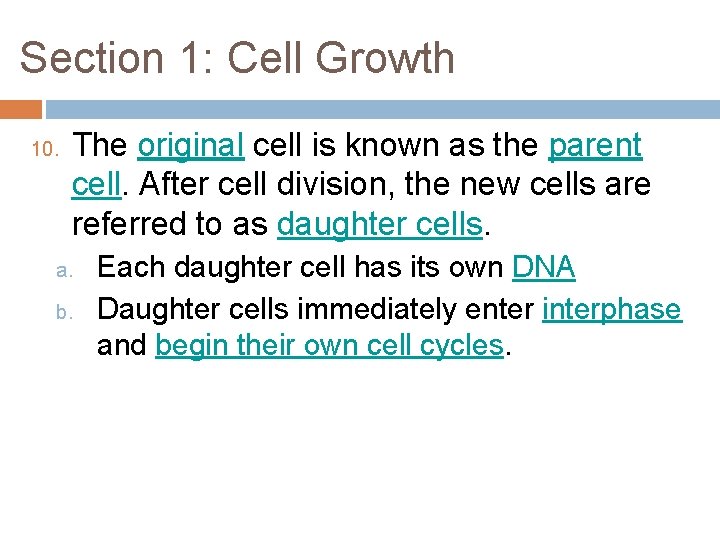 Section 1: Cell Growth

10. The original cell is known as the parent cell. After cell division, the new cells are referred to as daughter cells.

a. Each daughter cell has its own DNA

b. Daughter cells immediately enter interphase and begin their own cell cycles.